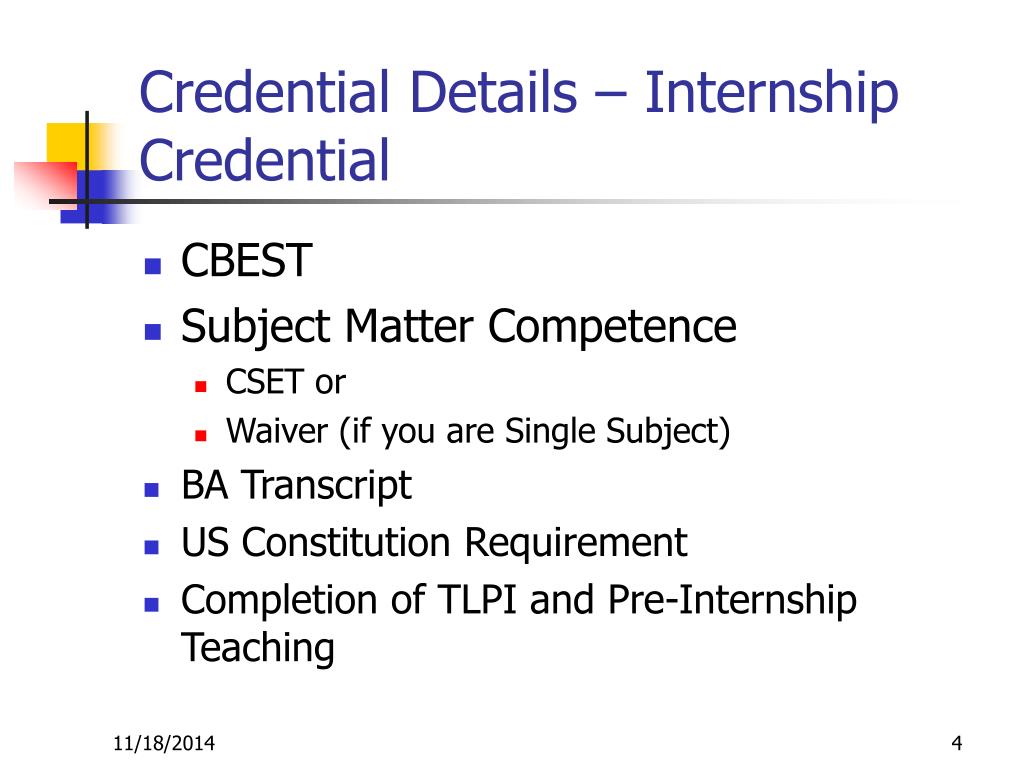 Credential Details – Internship Credential

- CBEST
- Subject Matter Competence
  - CSET or
  - Waiver (if you are Single Subject)
- BA Transcript
- US Constitution Requirement
- Completion of TLPI and Pre-Internship Teaching

11/18/2014

4